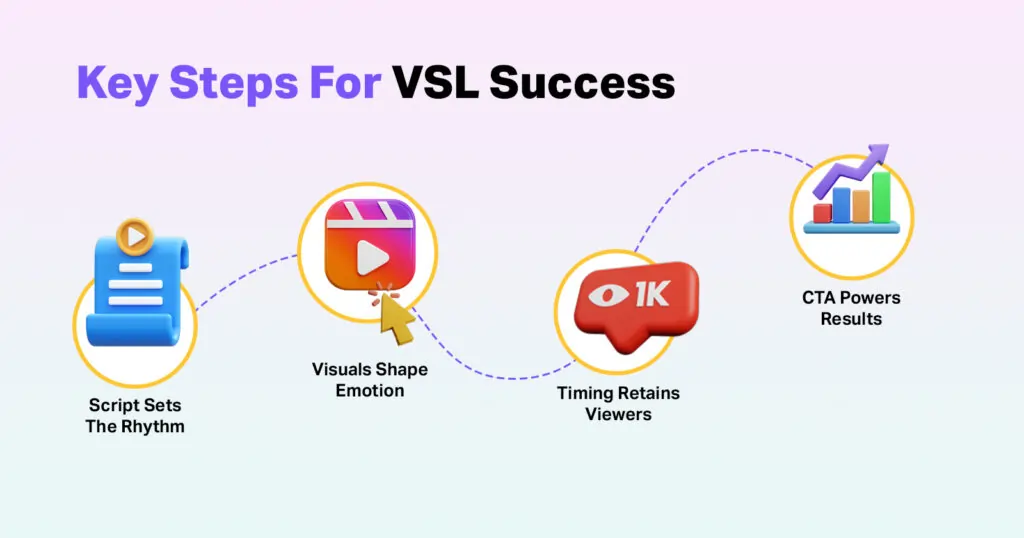 Key Steps For VSL Success

Script Sets The Rhythm

Visuals Shape Emotion

1K

Timing Retains Viewers

CTA Powers Results